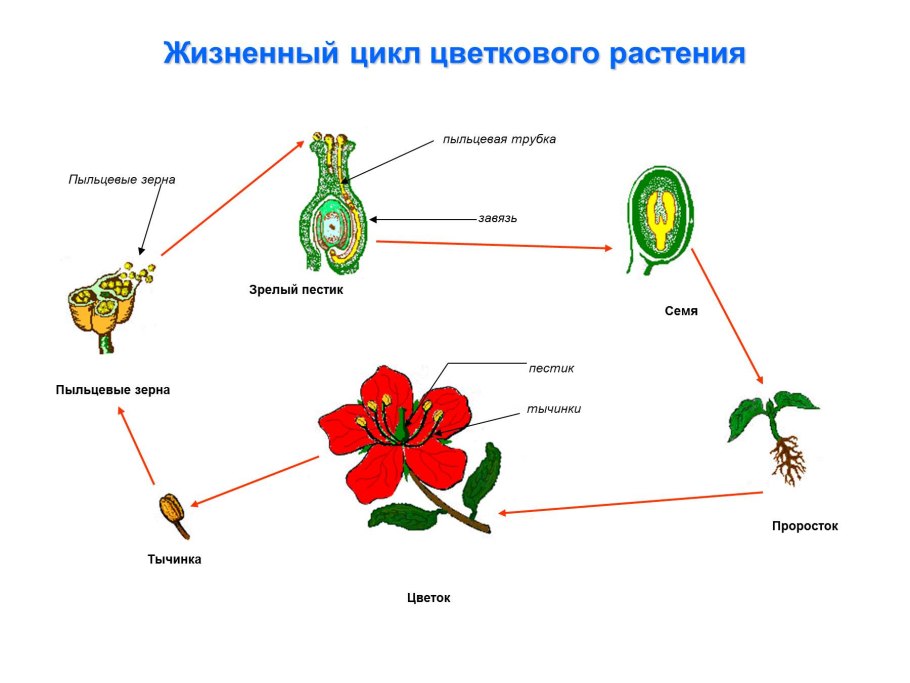 Жизненный цикл цветкового растения

Пыльцевые зерна

пыльцевая трубка

завязь

Зрелый пестик

Семя

Пыльцевые зерна

пестик

тычинки

Проросток

Тычинка

Цветок